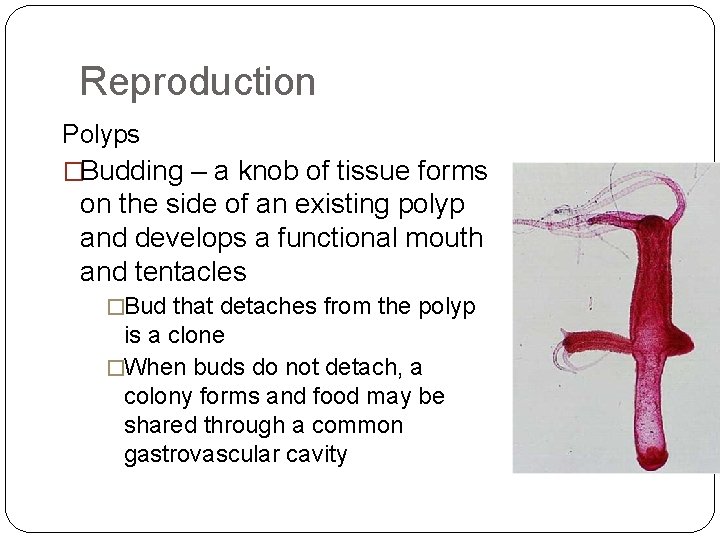 Reproduction

Polyps

□Budding – a knob of tissue forms on the side of an existing polyp and develops a functional mouth and tentacles

□Bud that detaches from the polyp is a clone

□When buds do not detach, a colony forms and food may be shared through a common gastrovascular cavity